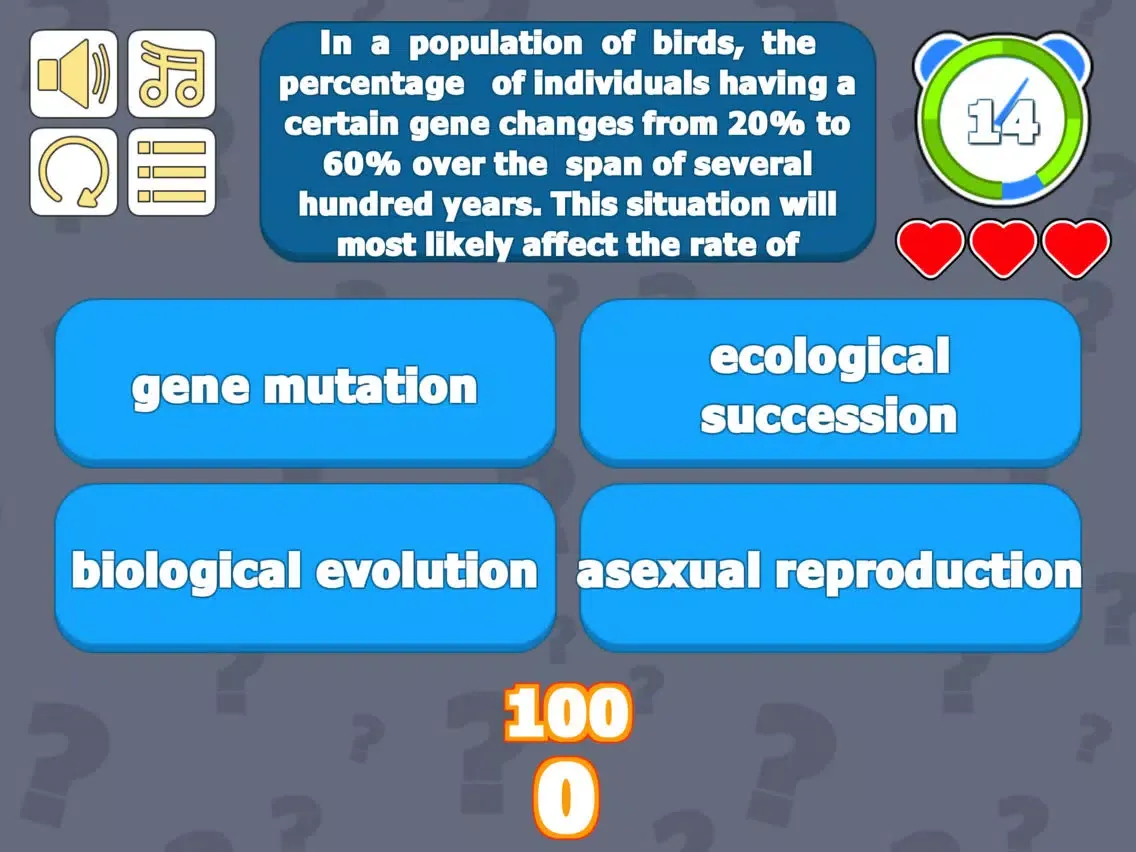 In a population of birds, the percentage of individuals having a certain gene changes from 20% to 60% over the span of several hundred years. This situation will most likely affect the rate of

14

gene mutation

ecological succession

biological evolution

asexual reproduction

100

0